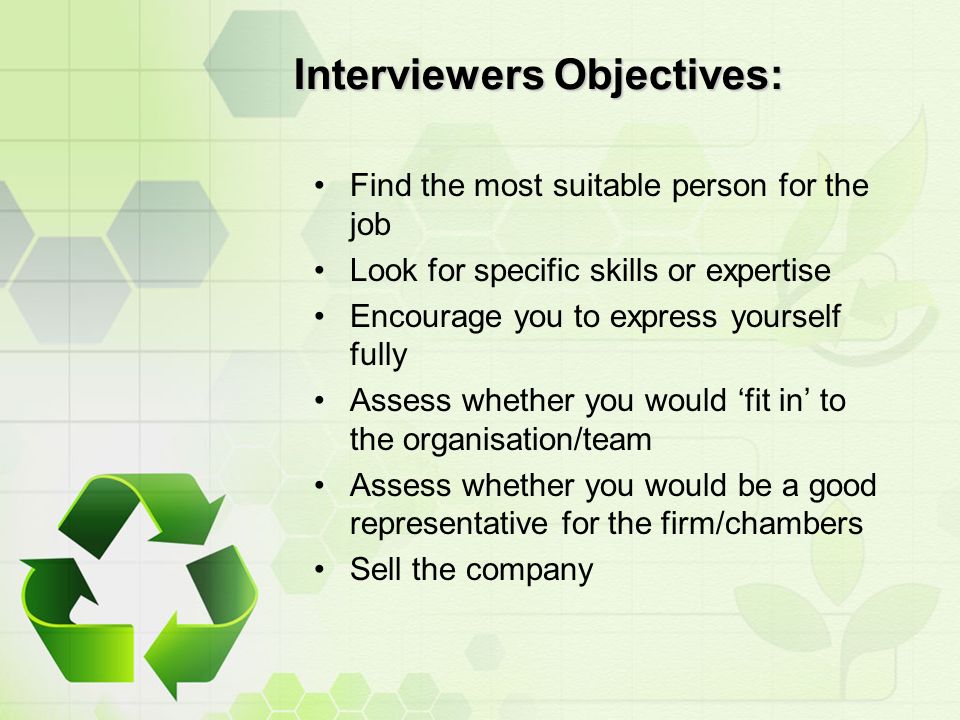 Interviewers Objectives:

• Find the most suitable person for the job
• Look for specific skills or expertise
• Encourage you to express yourself fully
• Assess whether you would ‘fit in’ to the organisation/team
• Assess whether you would be a good representative for the firm/chambers
• Sell the company